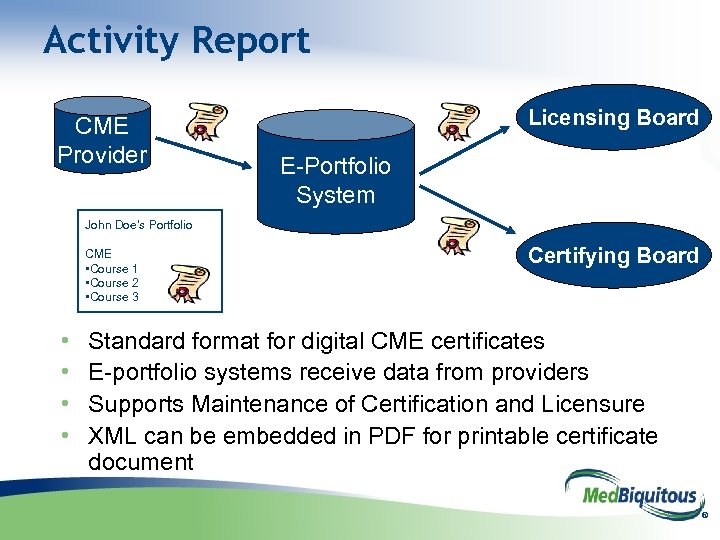 Activity Report

CME Provider

E-Portfolio System

Licensing Board

Certifying Board

John Doe's Portfolio

CME
•Course 1
•Course 2
•Course 3

• Standard format for digital CME certificates
• E-portfolio systems receive data from providers
• Supports Maintenance of Certification and Licensure
• XML can be embedded in PDF for printable certificate document

MedBiquitous®